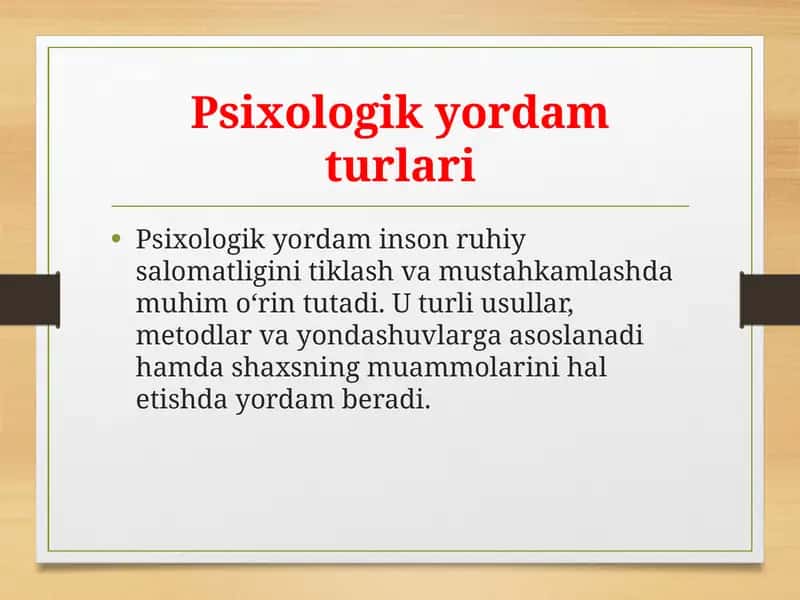 Psixologik yordam turlari

• Psixologik yordam inson ruhiy salomatligini tiklash va mustahkamlashda muhim o‘rin tutadi. U turli usullar, metodlar va yondashuvlarga asoslanadi hamda shaxsning muammolarini hal etishda yordam beradi.